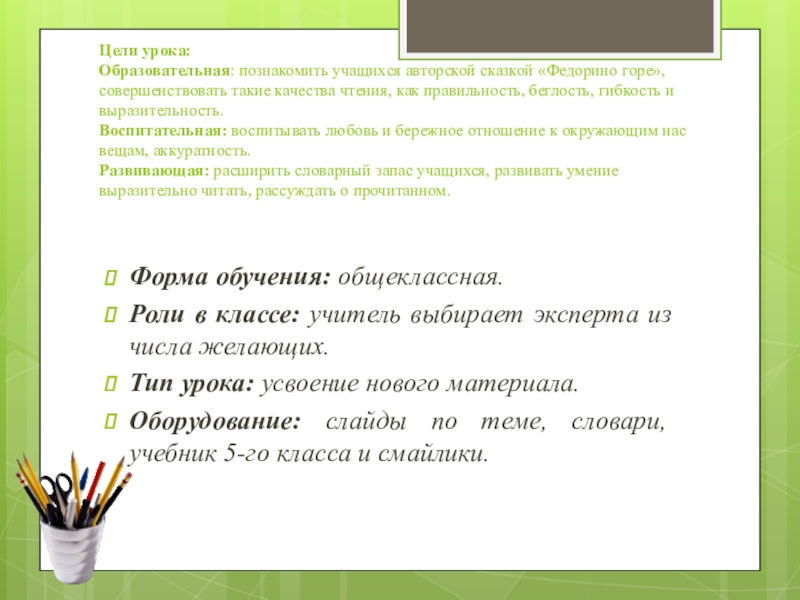 Цели урока:
Образовательная: познакомить учащихся авторской сказкой «Федорино горе», совершенствовать такие качества чтения, как правильность, беглость, гибкость и выразительность.
Воспитательная: воспитывать любовь и бережное отношение к окружающим нас вещам, аккуратность.
Развивающая: расширить словарный запас учащихся, развивать умение выразительно читать, рассуждать о прочитанном.

Форма обучения: общеклассная.
Роли в классе: учитель выбирает эксперта из числа желающих.
Тип урока: усвоение нового материала.
Оборудование: слайды по теме, словари, учебник 5-го класса и смайлики.